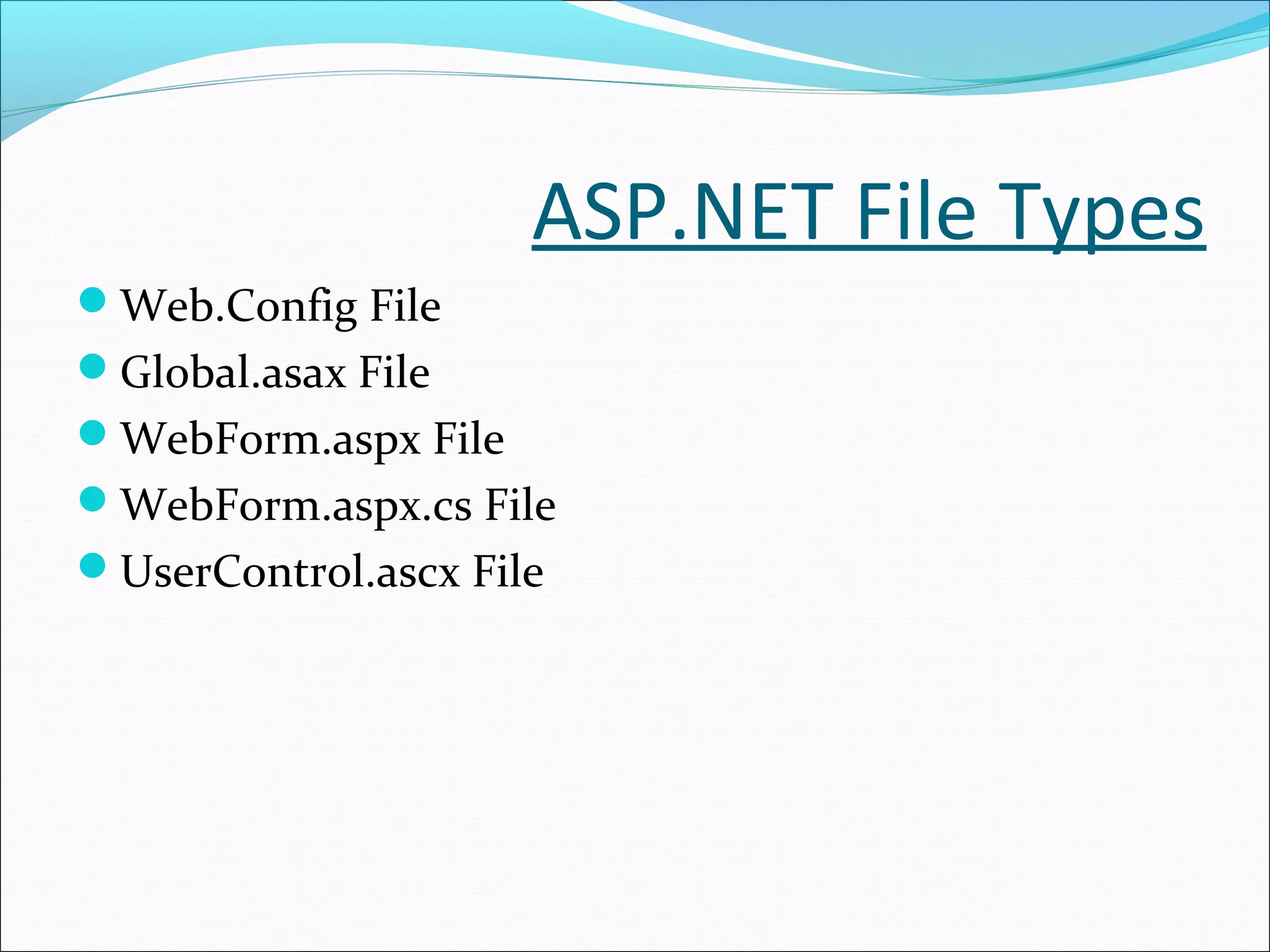 ASP.NET File Types

- Web.Config File
- Global.asax File
- WebForm.aspx File
- WebForm.aspx.cs File
- UserControl.ascx File